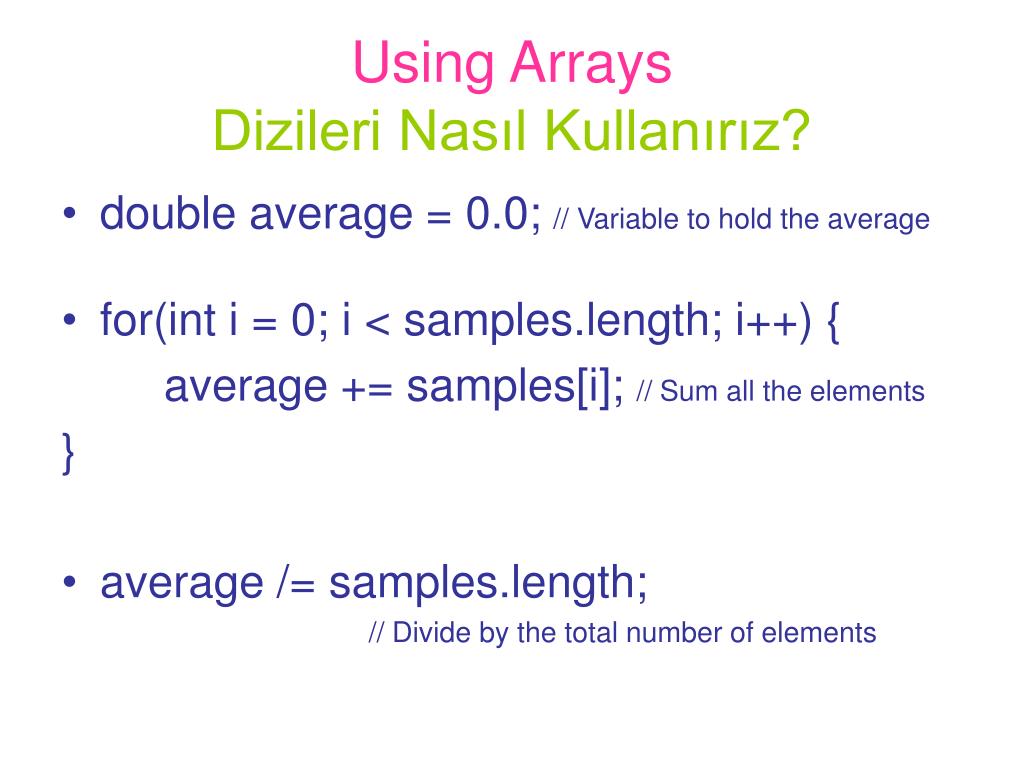 Using Arrays
Dizileri Nasıl Kullanırız?

• double average = 0.0; // Variable to hold the average

• for(int i = 0; i < samples.length; i++) {
average += samples[i]; // Sum all the elements
}

• average /= samples.length;
// Divide by the total number of elements